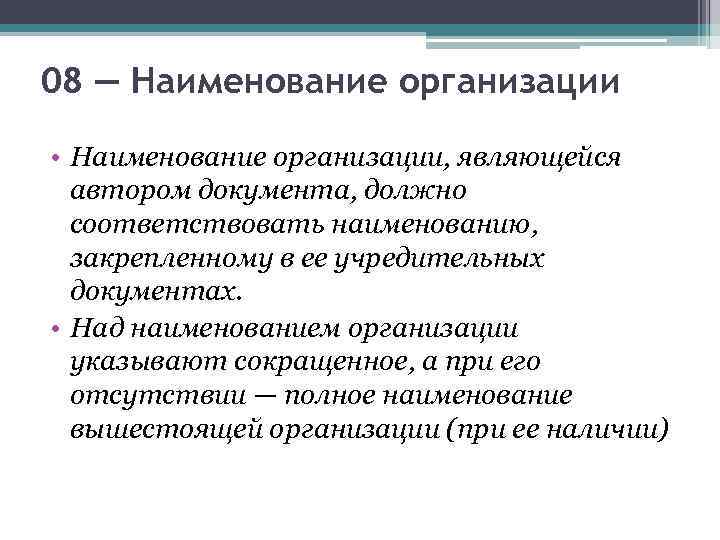 08 — Наименование организации

• Наименование организации, являющейся автором документа, должно соответствовать наименованию, закрепленному в ее учредительных документах.
• Над наименованием организации указывают сокращенное, а при его отсутствии — полное наименование вышестоящей организации (при ее наличии)